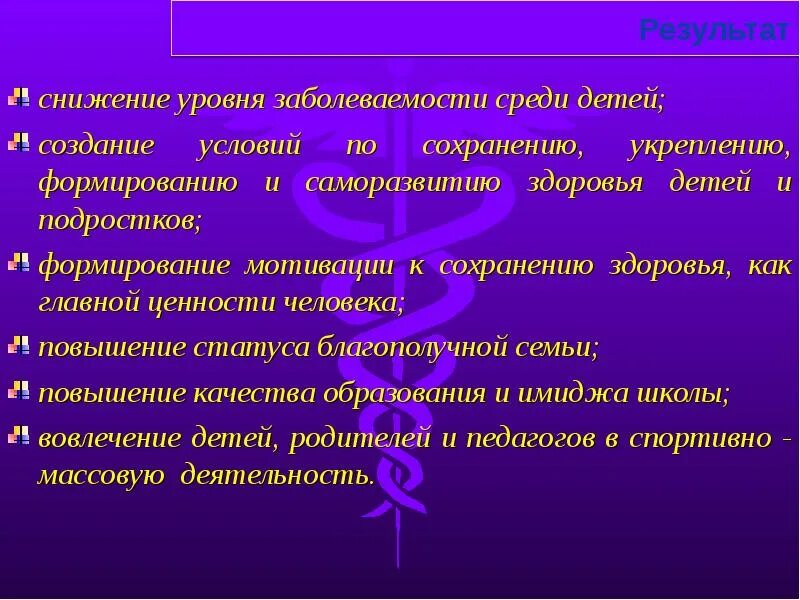 Результат

снижение уровня заболеваемости среди детей;

создание условий по сохранению, укреплению, формированию и саморазвитию здоровья детей и подростков;

формирование мотивации к сохранению здоровья, как главной ценности человека;

повышение статуса благополучной семьи;

повышение качества образования и имиджа школы;

вовлечение детей, родителей и педагогов в спортивно - массовую деятельность.